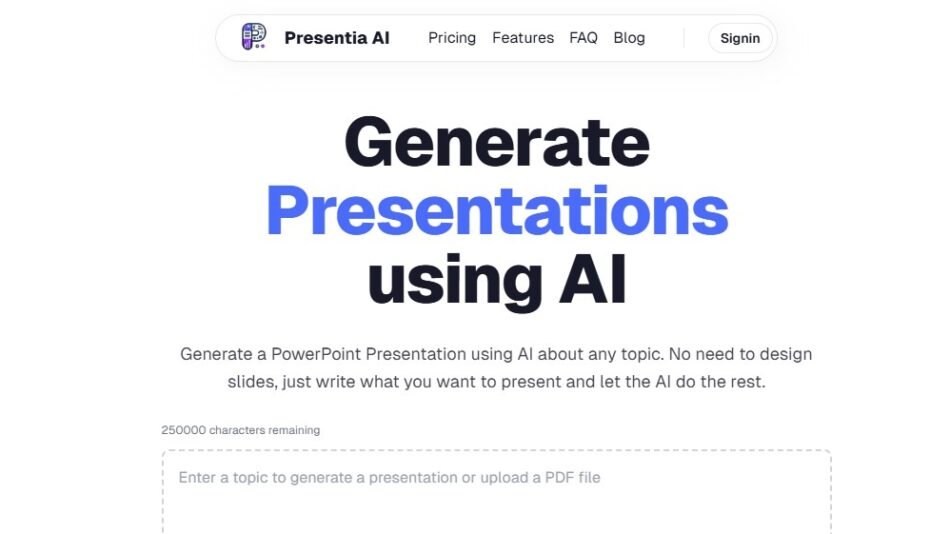 Presentia AI Pricing Features FAQ Blog Signin

Generate Presentations using AI

Generate a PowerPoint Presentation using AI about any topic. No need to design slides, just write what you want to present and let the AI do the rest.

250000 characters remaining

Enter a topic to generate a presentation or upload a PDF file